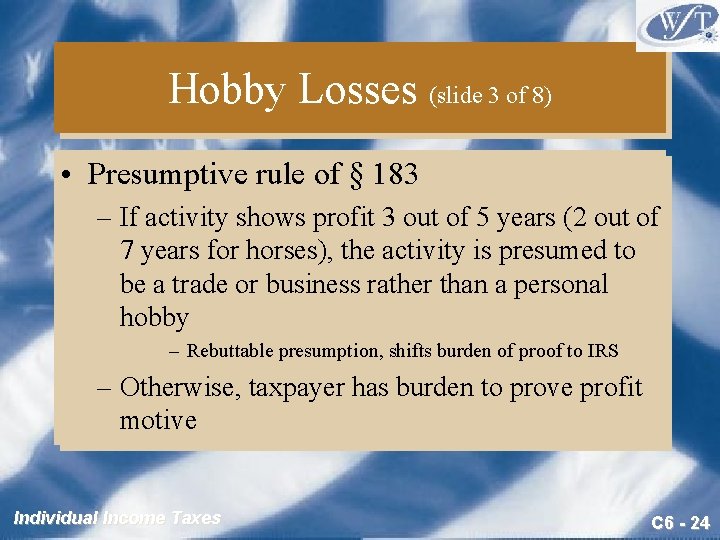 WFT

Hobby Losses (slide 3 of 8)

• Presumptive rule of § 183
– If activity shows profit 3 out of 5 years (2 out of 7 years for horses), the activity is presumed to be a trade or business rather than a personal hobby
– Rebuttable presumption, shifts burden of proof to IRS
– Otherwise, taxpayer has burden to prove profit motive

Individual Income Taxes

C6 - 24